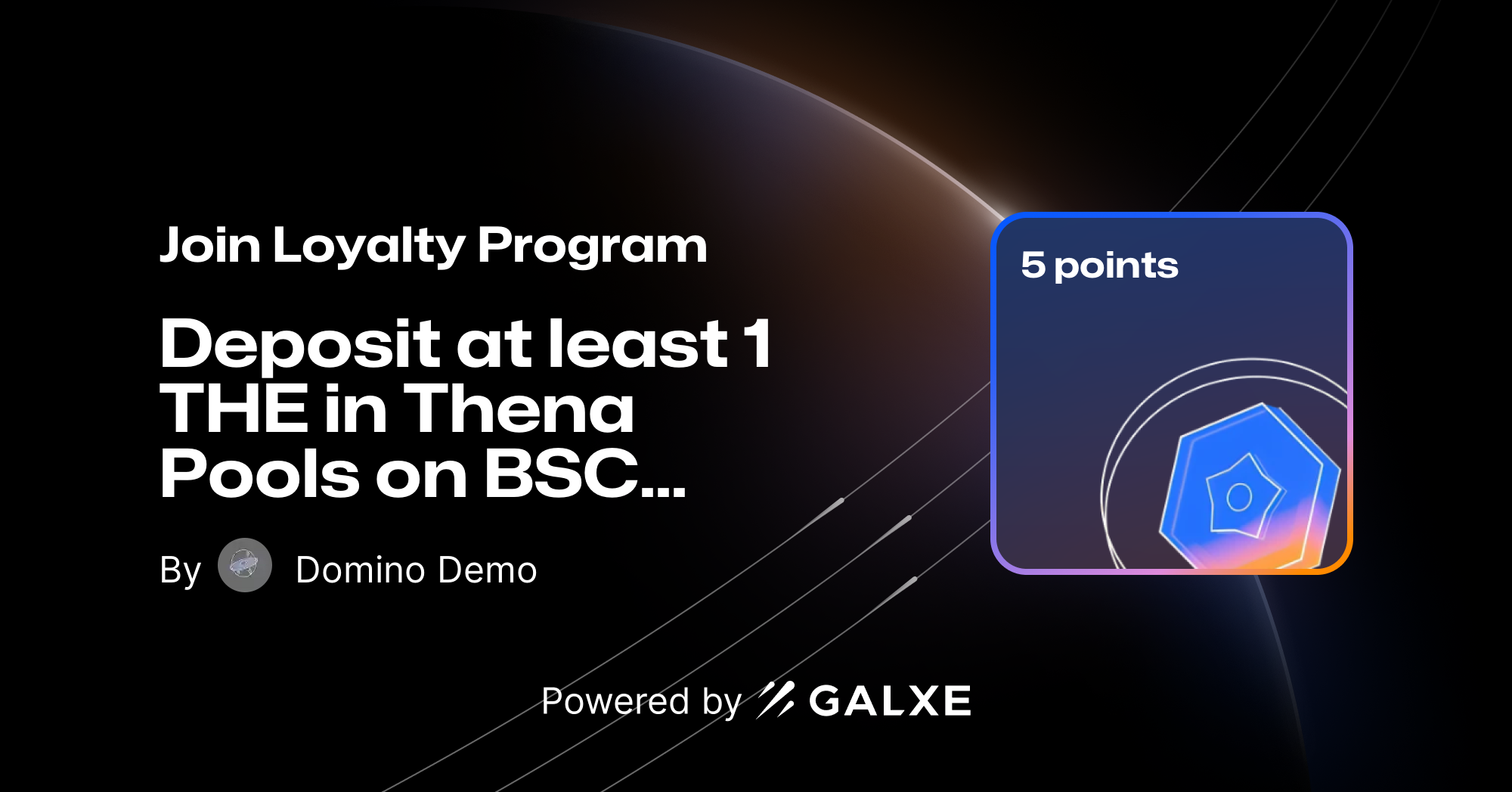 Join Loyalty Program

Deposit at least 1 THE in Thena Pools on BSC...

By Domino Demo

5 points

Powered by GALXE